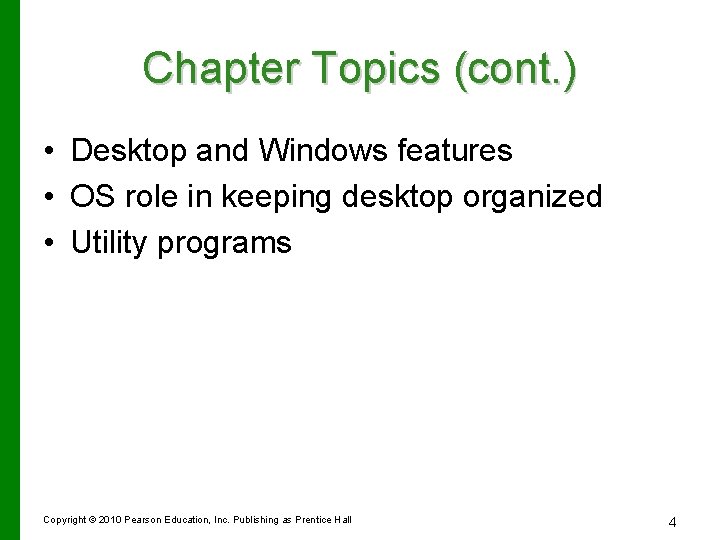 Chapter Topics (cont.)

• Desktop and Windows features
• OS role in keeping desktop organized
• Utility programs

Copyright © 2010 Pearson Education, Inc. Publishing as Prentice Hall

4